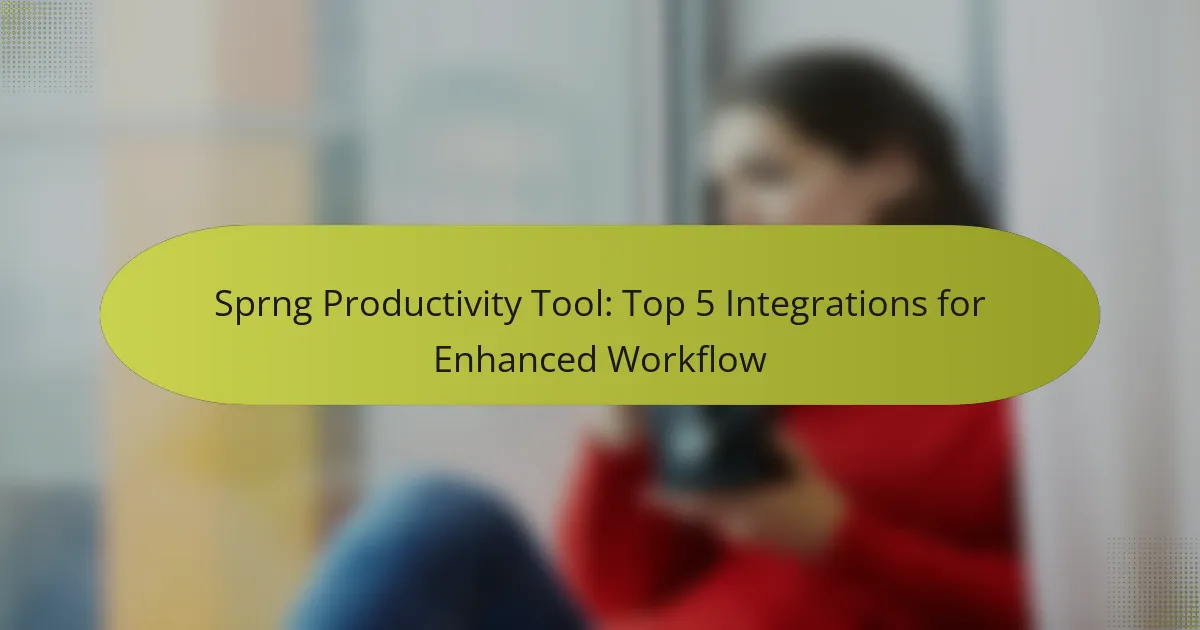 Sprng Productivity Tool: Top 5 Integrations for Enhanced Workflow